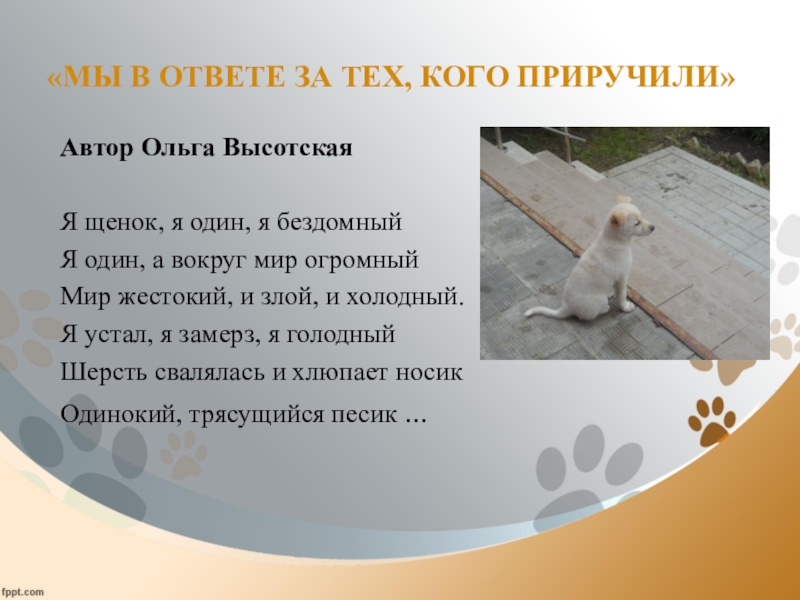 «МЫ В ОТВЕТЕ ЗА ТЕХ, КОГО ПРИРУЧИЛИ»

Автор Ольга Высотская

Я щенок, я один, я бездомный
Я один, а вокруг мир огромный
Мир жестокий, и злой, и холодный.
Я устал, я замерз, я голодный
Шерсть свалялась и хлюпает носик
Одинокий, трясущийся песик …

fppt.com